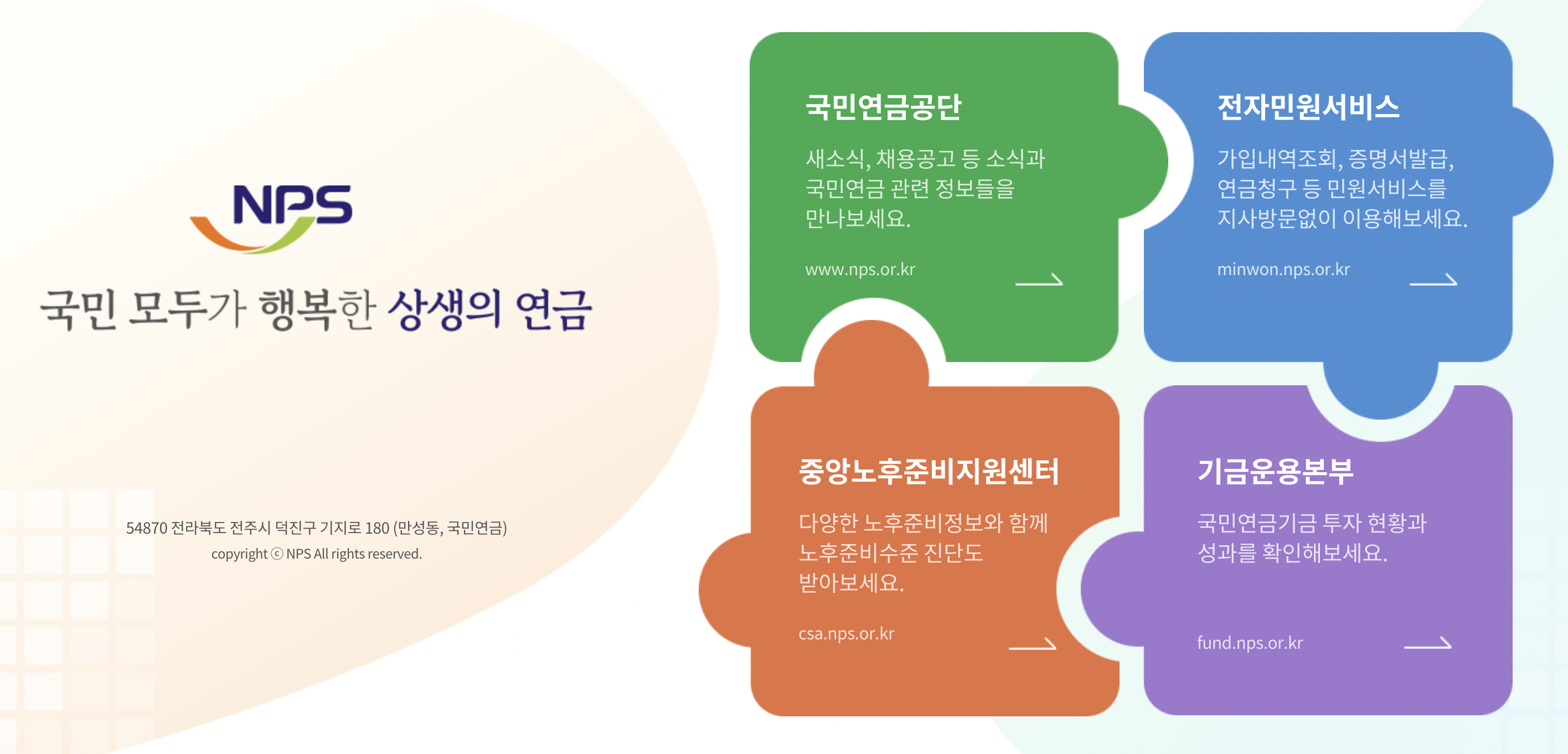 NPS

국민 모두가 행복한 상생의 연금

54870 전라북도 전주시 덕진구 기지로 180 (만성동, 국민연금)
copyright ⓒ NPS All rights reserved.

국민연금공단

새소식, 채용공고 등 소식과 국민연금 관련 정보들을 만나보세요.

www.nps.or.kr

전자민원서비스

가입내역조회, 증명서발급, 연금청구 등 민원서비스를 지사방문없이 이용해보세요.

minwon.nps.or.kr

중앙노후준비지원센터

다양한 노후준비정보와 함께 노후준비수준 진단도 받아보세요.

csa.nps.or.kr

기금운용본부

국민연금기금 투자 현황과 성과를 확인해보세요.

fund.nps.or.kr